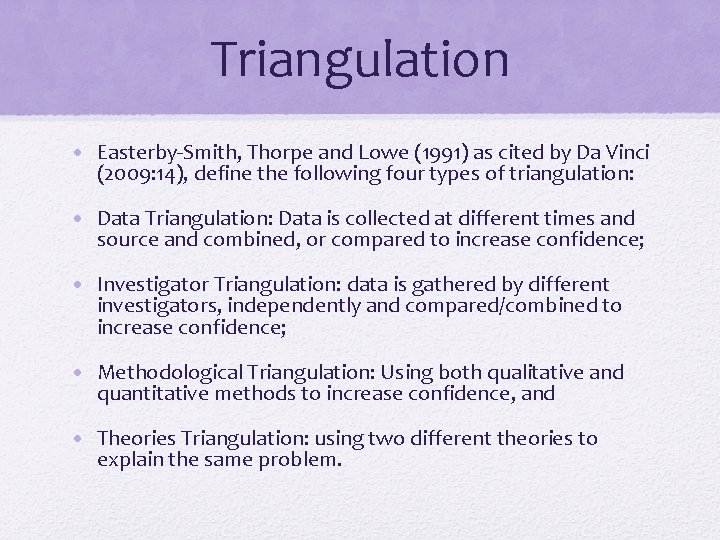 Triangulation

• Easterby-Smith, Thorpe and Lowe (1991) as cited by Da Vinci (2009:14), define the following four types of triangulation:

• Data Triangulation: Data is collected at different times and source and combined, or compared to increase confidence;

• Investigator Triangulation: data is gathered by different investigators, independently and compared/combined to increase confidence;

• Methodological Triangulation: Using both qualitative and quantitative methods to increase confidence, and

• Theories Triangulation: using two different theories to explain the same problem.